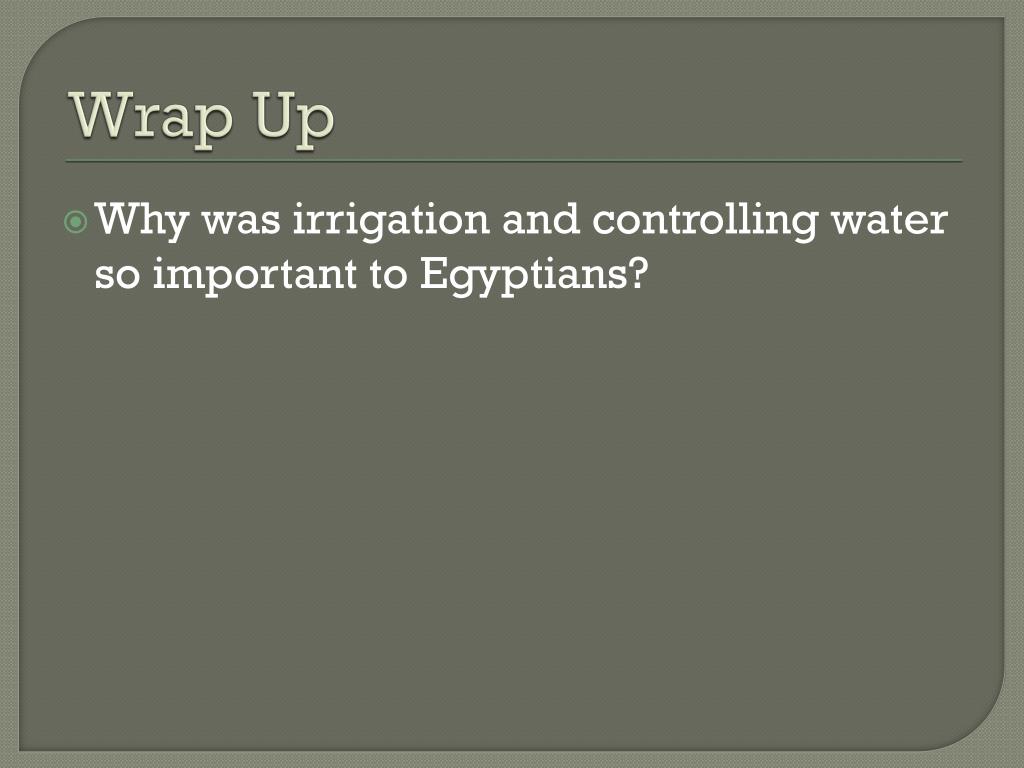 Wrap Up

Why was irrigation and controlling water so important to Egyptians?